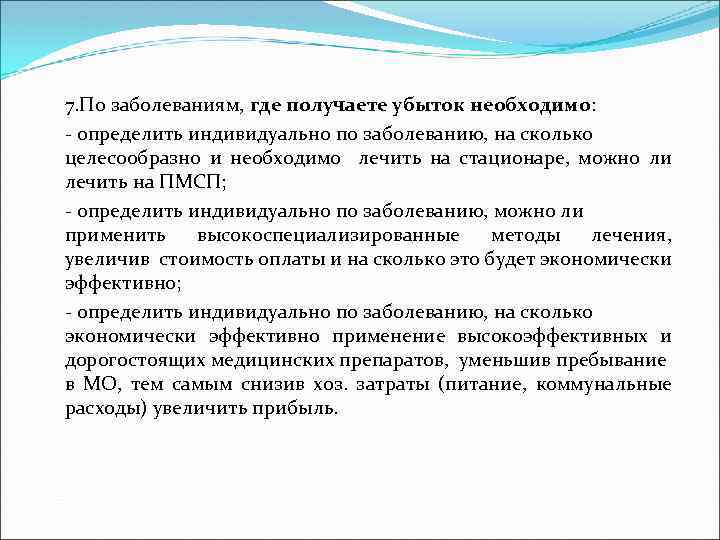 7.По заболеваниям, где получаете убыток необходимо:

- определить индивидуально по заболеванию, на сколько целесообразно и необходимо лечить на стационаре, можно ли лечить на ПМСП;

- определить индивидуально по заболеванию, можно ли применить высокоспециализированные методы лечения, увеличив стоимость оплаты и на сколько это будет экономически эффективно;

- определить индивидуально по заболеванию, на сколько экономически эффективно применение высокоэффективных и дорогостоящих медицинских препаратов, уменьшив пребывание в МО, тем самым снизив хоз. затраты (питание, коммунальные расходы) увеличить прибыль.